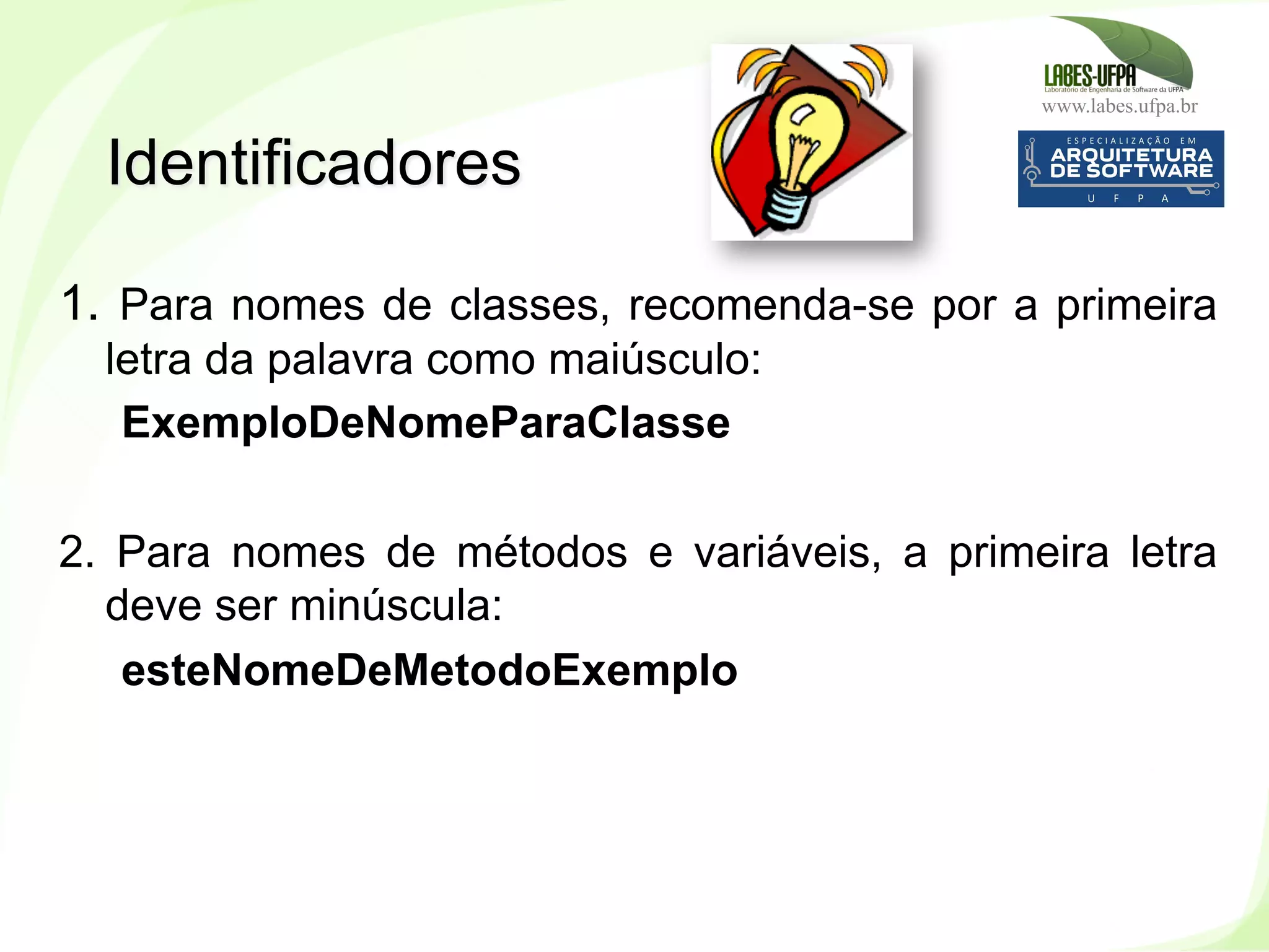 LABES-UFPA
Laboratório de Engenharia de Software da UFPA
www.labes.ufpa.br

ESPECIALIZAÇÃO EM
ARQUITETURA DE SOFTWARE
U F P A

Identificadores

1. Para nomes de classes, recomenda-se por a primeira letra da palavra como maiúsculo:

ExemploDeNomeParaClasse

2. Para nomes de métodos e variáveis, a primeira letra deve ser minúscula:

esteNomeDeMetodoExemplo